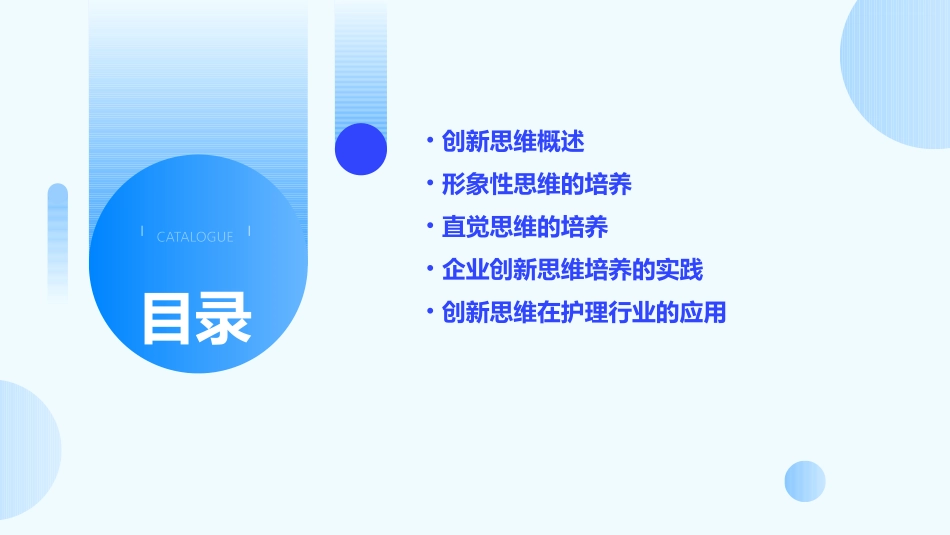 CATALOGUE

目录

• 创新思维概述
• 形象性思维的培养
• 直觉思维的培养
• 企业创新思维培养的实践
• 创新思维在护理行业的应用